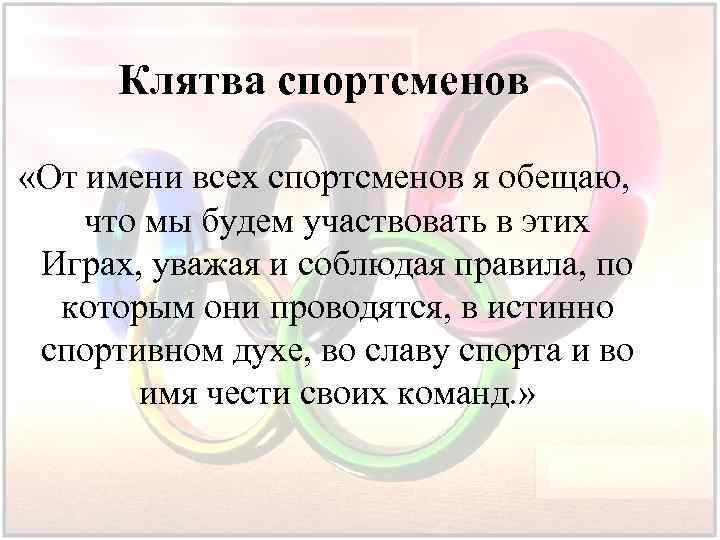 Клятва спортсменов

«От имени всех спортсменов я обещаю, что мы будем участвовать в этих Играх, уважая и соблюдая правила, по которым они проводятся, в истинно спортивном духе, во славу спорта и во имя чести своих команд.»